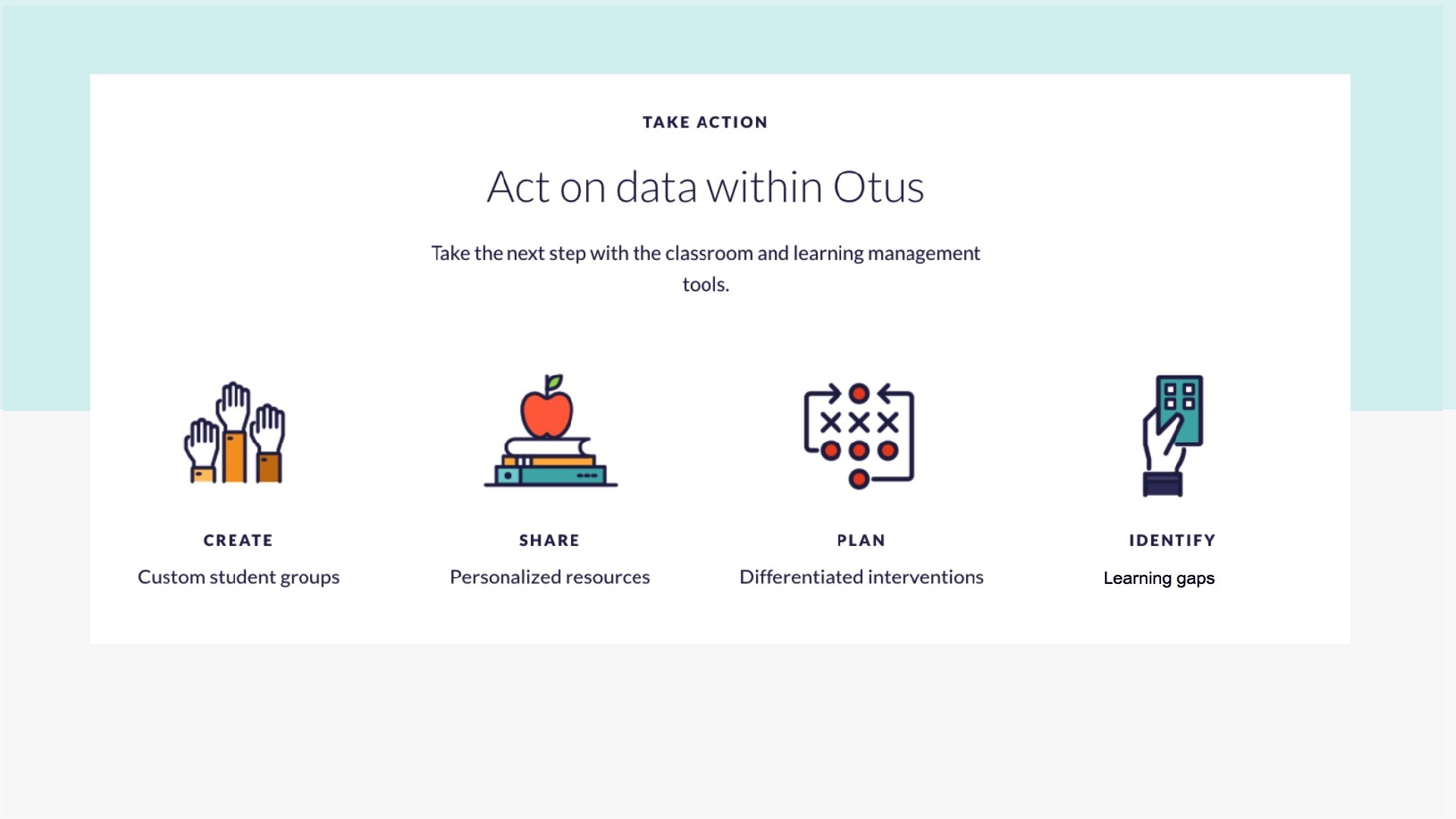 TAKE ACTION

Act on data within Otus

Take the next step with the classroom and learning management tools.

CREATE

Custom student groups

SHARE

Personalized resources

PLAN

Differentiated interventions

IDENTIFY

Learning gaps